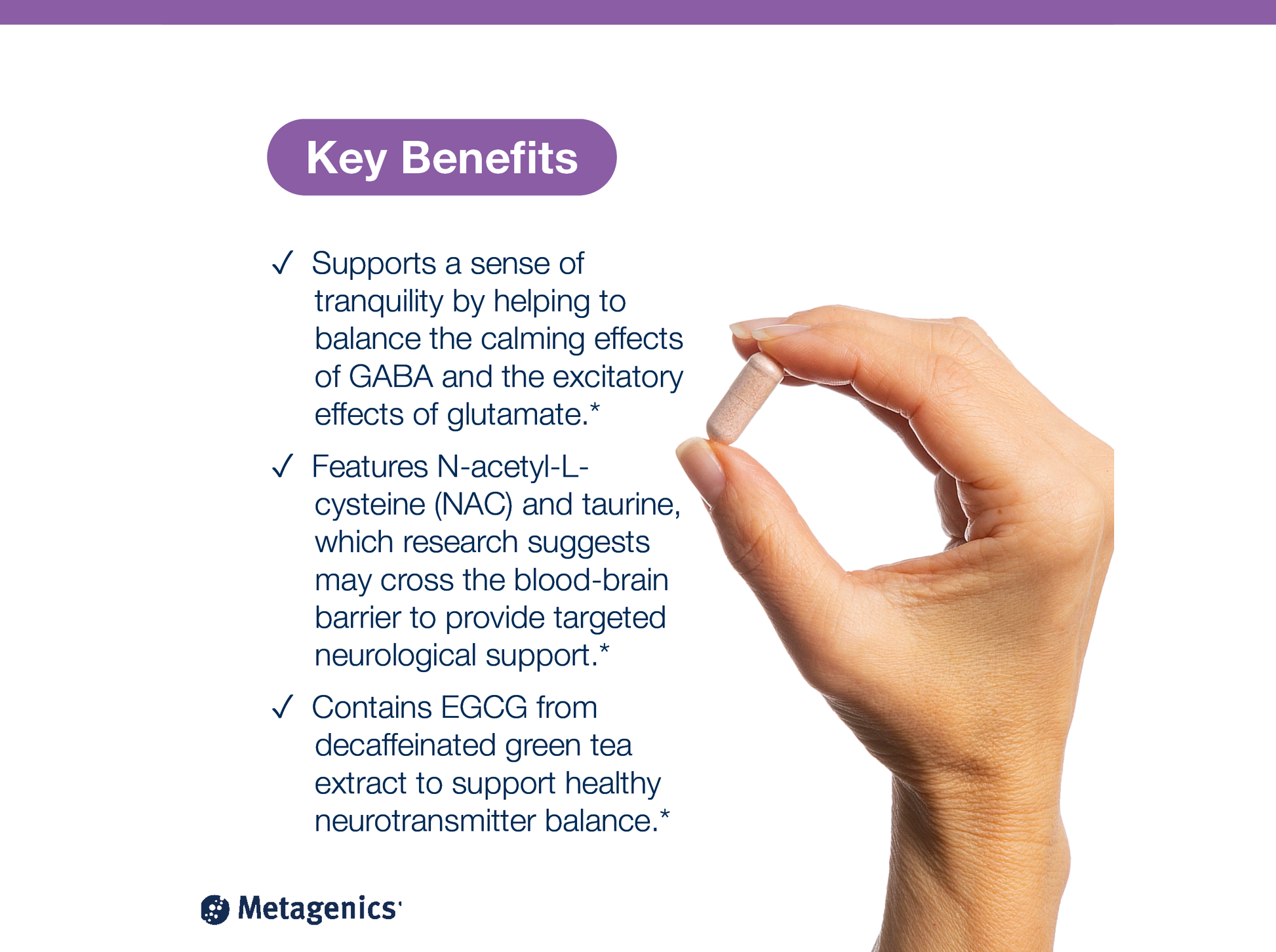 Key Benefits

✓ Supports a sense of tranquility by helping to balance the calming effects of GABA and the excitatory effects of glutamate.*

✓ Features N-acetyl-L-cysteine (NAC) and taurine, which research suggests may cross the blood-brain barrier to provide targeted neurological support.*

✓ Contains EGCG from decaffeinated green tea extract to support healthy neurotransmitter balance.*

Metagenics